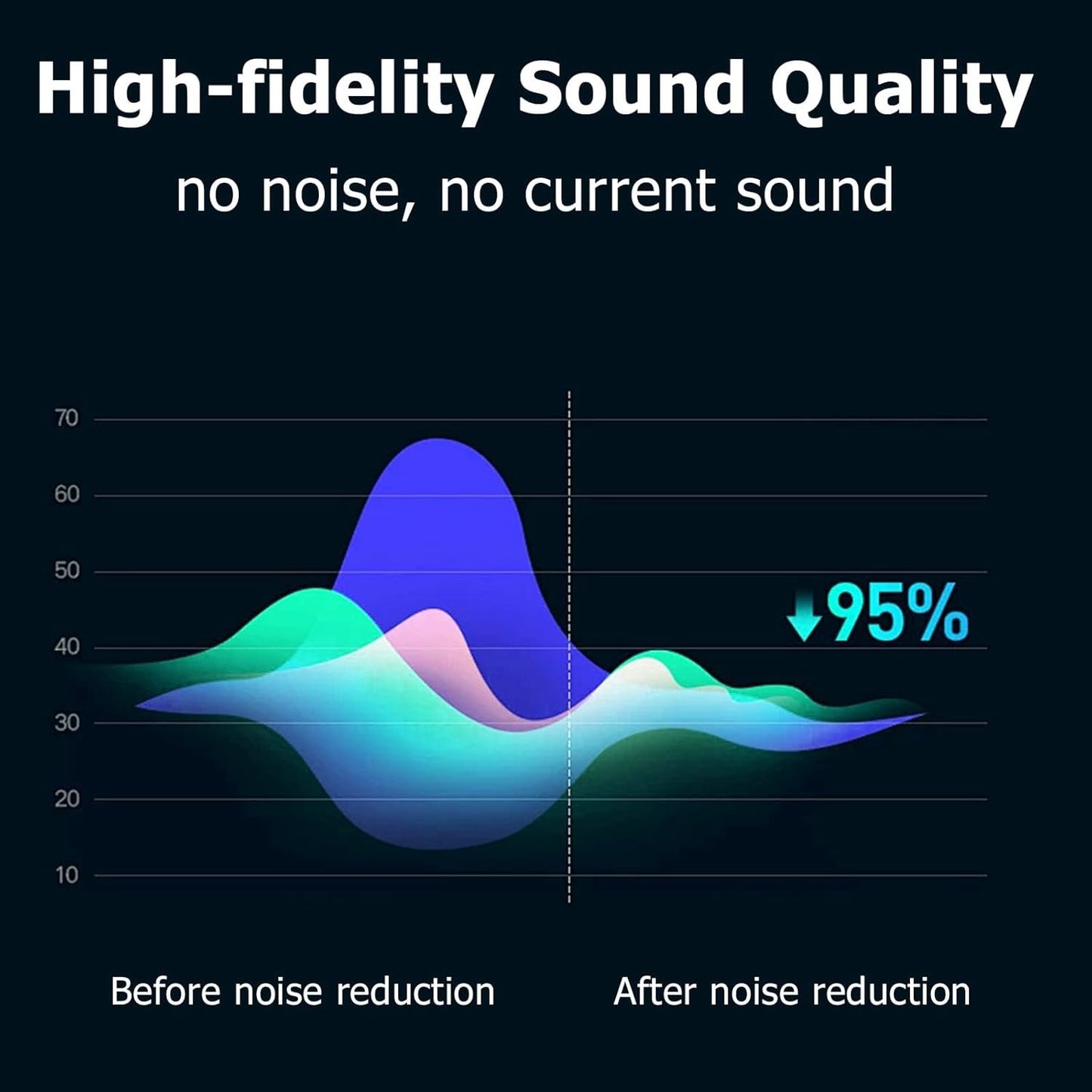 High-fidelity Sound Quality

no noise, no current sound

70
60
50
40
30
20
10

↓95%

Before noise reduction

After noise reduction